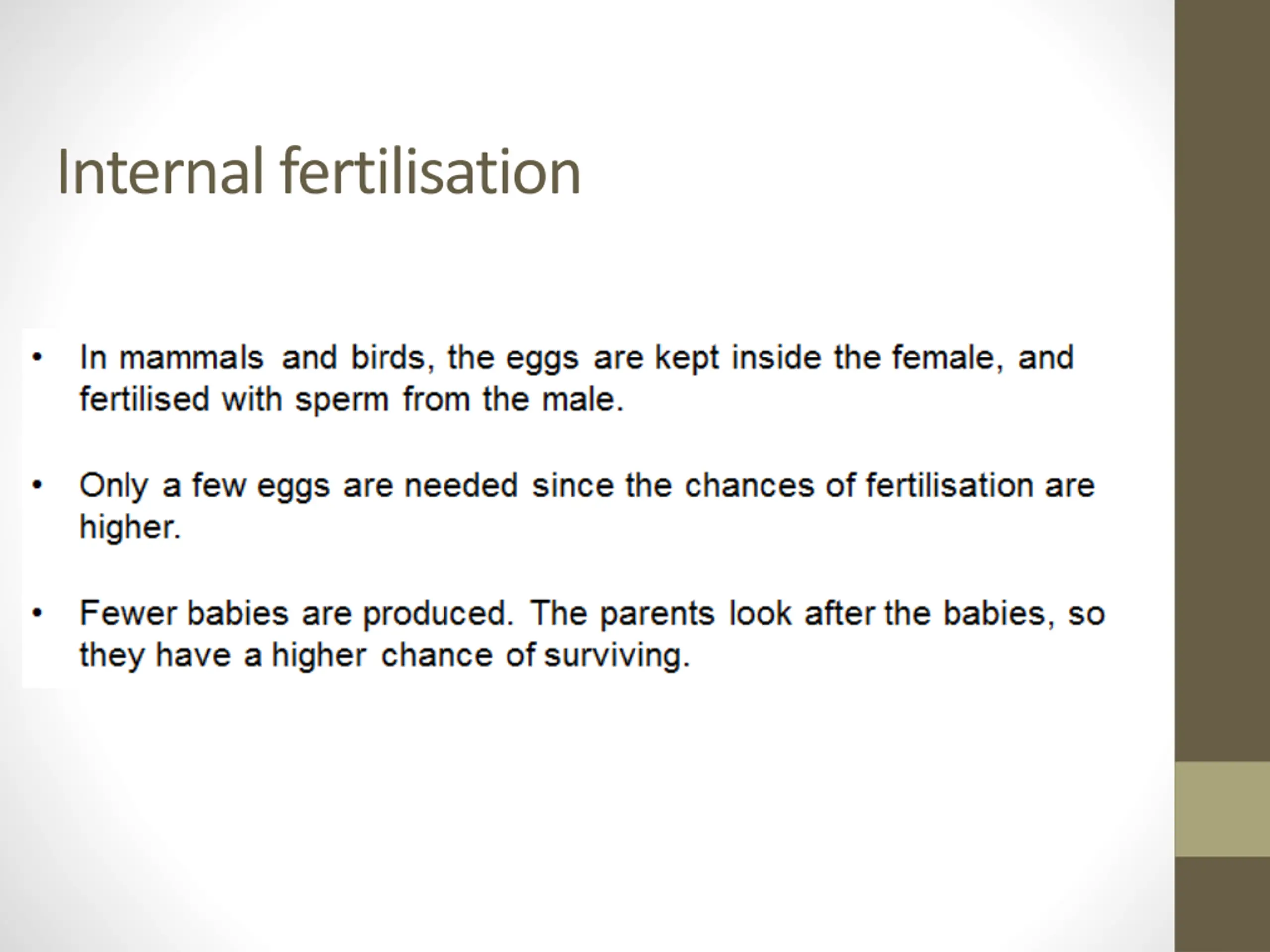 Internal fertilisation

• In mammals and birds, the eggs are kept inside the female, and fertilised with sperm from the male.

• Only a few eggs are needed since the chances of fertilisation are higher.

• Fewer babies are produced. The parents look after the babies, so they have a higher chance of surviving.